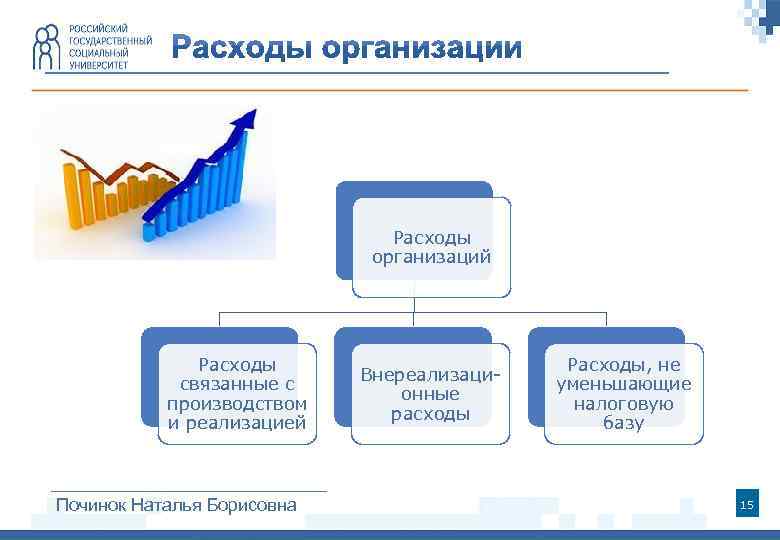 РОССИЙСКИЙ ГОСУДАРСТВЕННЫЙ СОЦИАЛЬНЫЙ УНИВЕРСИТЕТ

Расходы организации

Расходы организаций

Расходы связанные с производством и реализацией

Внереализационные расходы

Расходы, не уменьшающие налоговую базу

Починок Наталья Борисовна

15